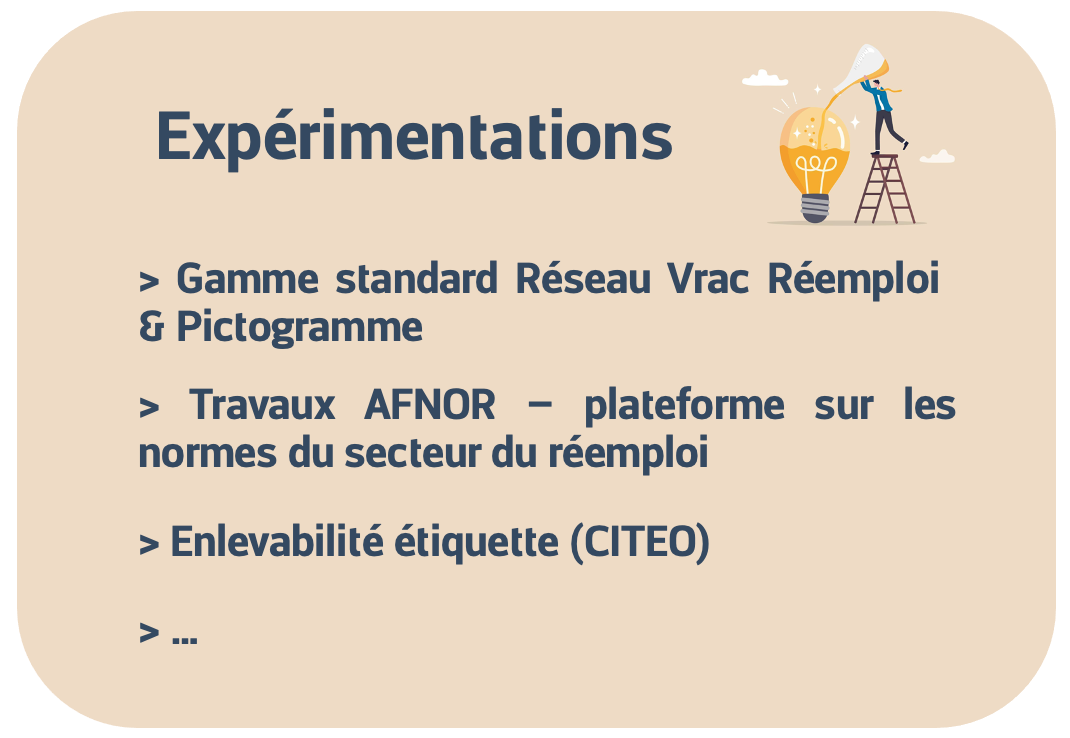 Expérimentations

> Gamme standard Réseau Vrac Réemploi & Pictogramme

> Travaux AFNOR – plateforme sur les normes du secteur du réemploi

> Enlevabilité étiquette (CITEO)

> ...